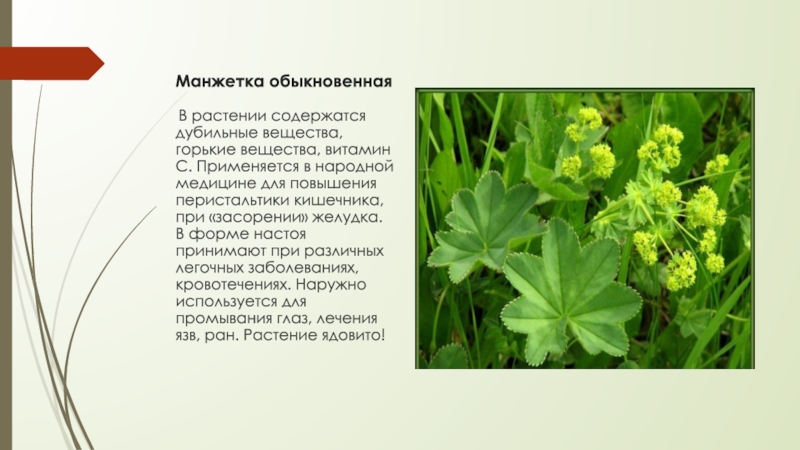 Манжетка обыкновенная

В растении содержатся дубильные вещества, горькие вещества, витамин С. Применяется в народной медицине для повышения перистальтики кишечника, при «засорении» желудка. В форме настоя принимают при различных легочных заболеваниях, кровотечениях. Наружно используется для промывания глаз, лечения язв, ран. Растение ядовито!